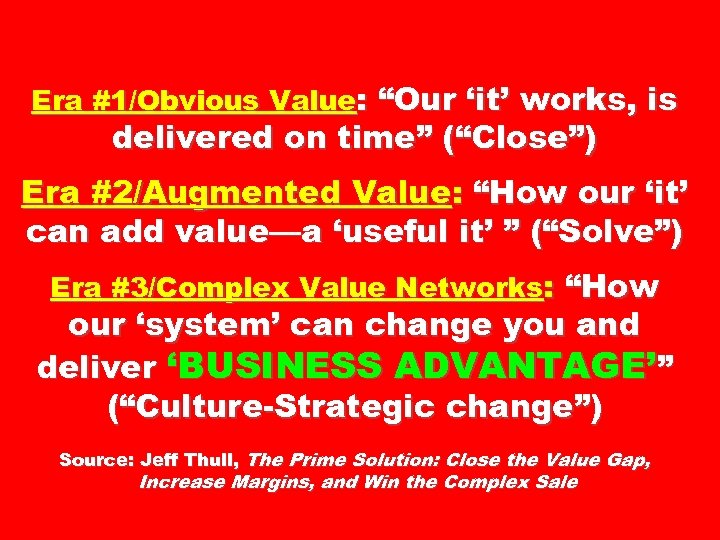 Era #1/Obvious Value: “Our ‘it’ works, is delivered on time” (“Close”)

Era #2/Augmented Value: “How our ‘it’ can add value—a ‘useful it’ ” (“Solve”)

Era #3/Complex Value Networks: “How our ‘system’ can change you and deliver ‘BUSINESS ADVANTAGE’” (“Culture-Strategic change”)

Source: Jeff Thull, The Prime Solution: Close the Value Gap, Increase Margins, and Win the Complex Sale